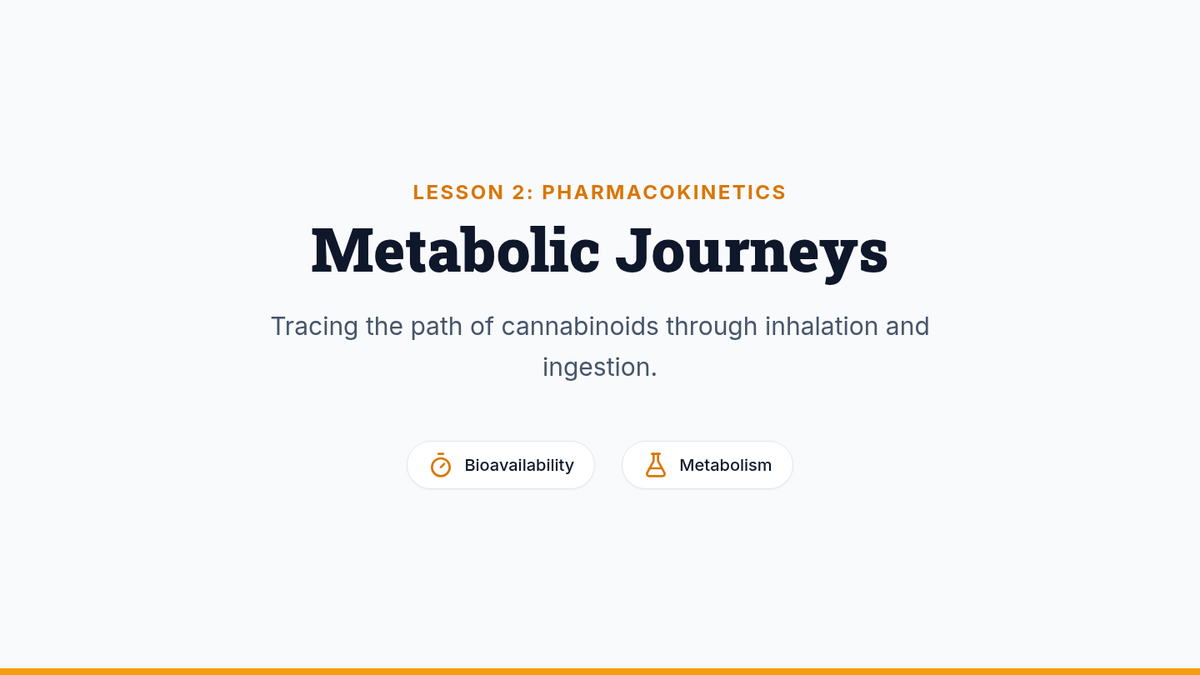 LESSON 2: PHARMACOKINETICS

Metabolic Journeys

Tracing the path of cannabinoids through inhalation and ingestion.

Bioavailability

Metabolism